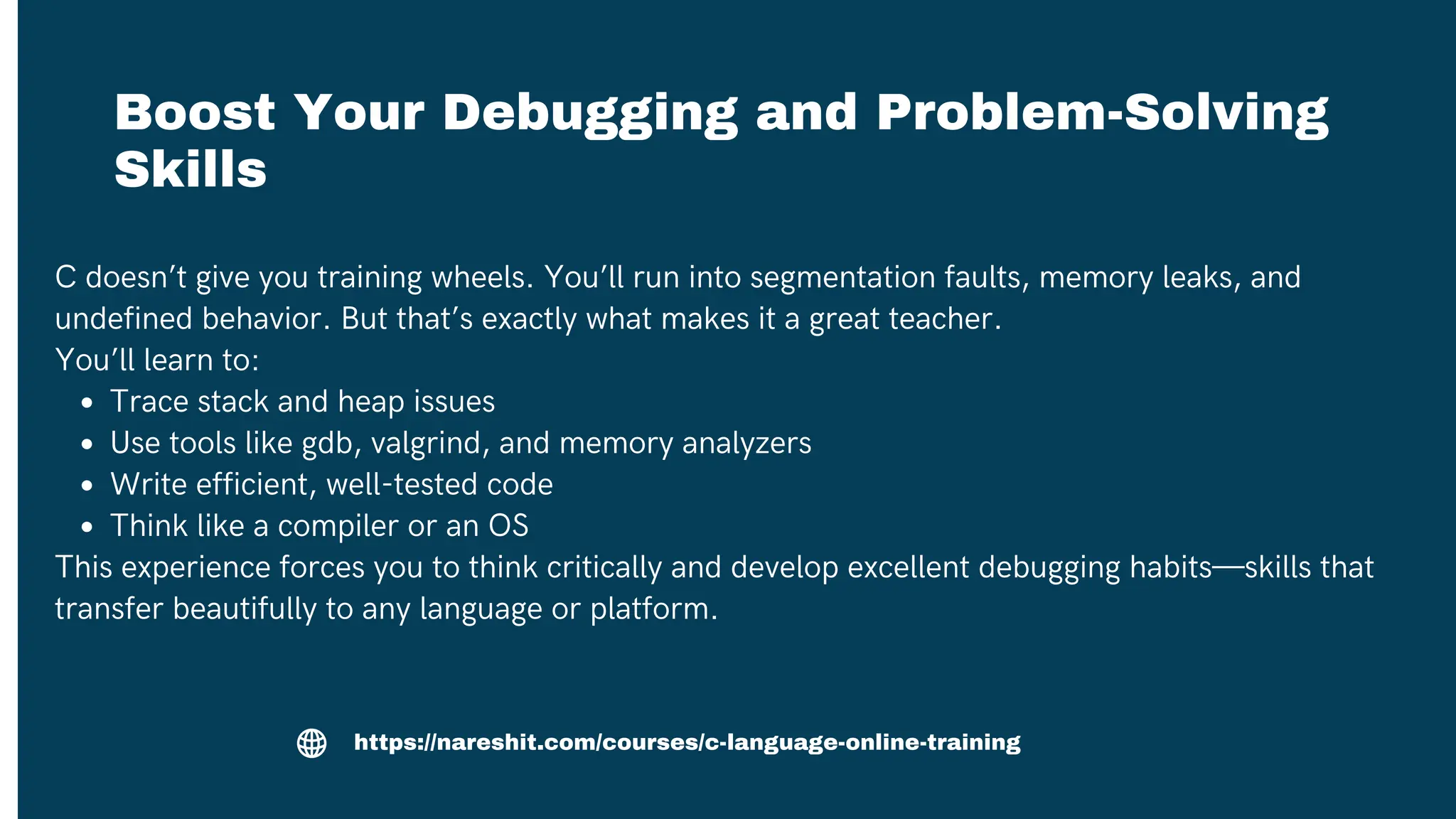 Boost Your Debugging and Problem-Solving Skills

C doesn’t give you training wheels. You’ll run into segmentation faults, memory leaks, and undefined behavior. But that’s exactly what makes it a great teacher.
You’ll learn to:
- Trace stack and heap issues
- Use tools like gdb, valgrind, and memory analyzers
- Write efficient, well-tested code
- Think like a compiler or an OS

This experience forces you to think critically and develop excellent debugging habits—skills that transfer beautifully to any language or platform.

https://nareshit.com/courses/c-language-online-training